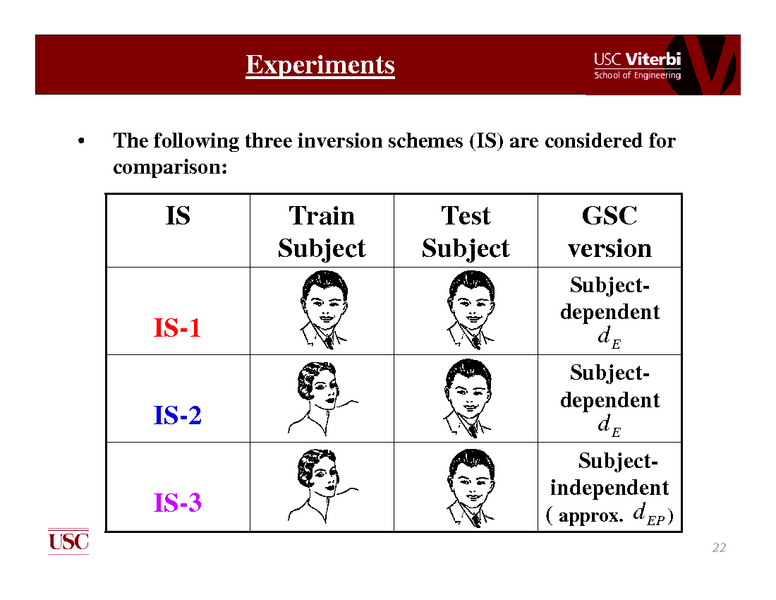 Experiments

USC Viterbi
School of Engineering

• The following three inversion schemes (IS) are considered for comparison:

| IS | Train Subject | Test Subject | GSC version |
|---|---|---|---|
| IS-1 | | | Subject-dependent $d_E$ |
| IS-2 | | | Subject-dependent $d_E$ |
| IS-3 | | | Subject-independent ( approx. $d_{EP}$ ) |

USC

22